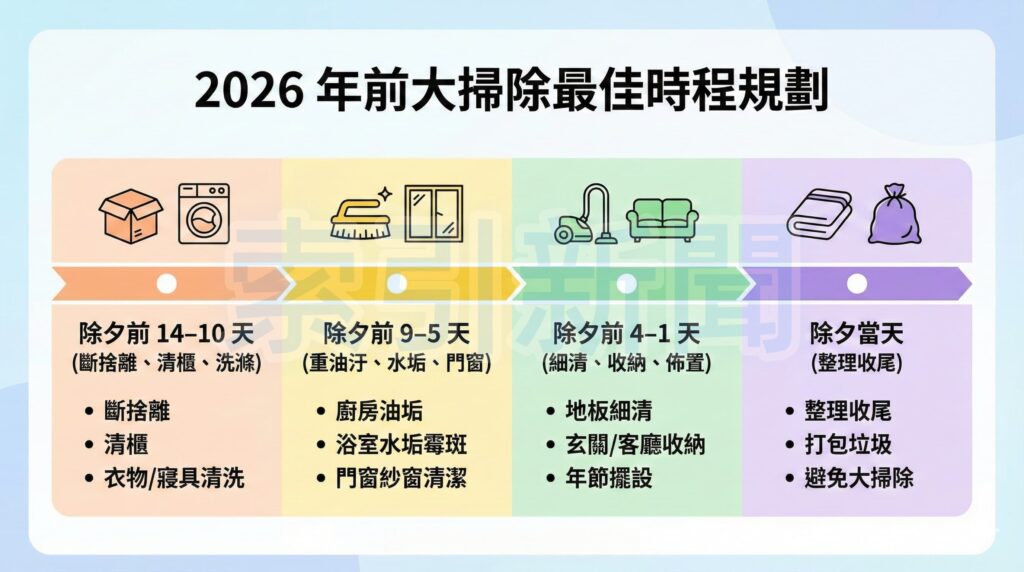 2026 年前大掃除最佳時程規劃

索引新聞

除夕前 14–10 天
(斷捨離、清櫃、洗滌)

• 斷捨離
• 清櫃
• 衣物/寢具清洗

除夕前 9–5 天
(重油汙、水垢、門窗)

• 廚房油垢
• 浴室水垢霉斑
• 門窗紗窗清潔

除夕前 4–1 天
(細清、收納、佈置)

• 地板細清
• 玄關/客廳收納
• 年節擺設

除夕當天
(整理收尾)

• 整理收尾
• 打包垃圾
• 避免大掃除